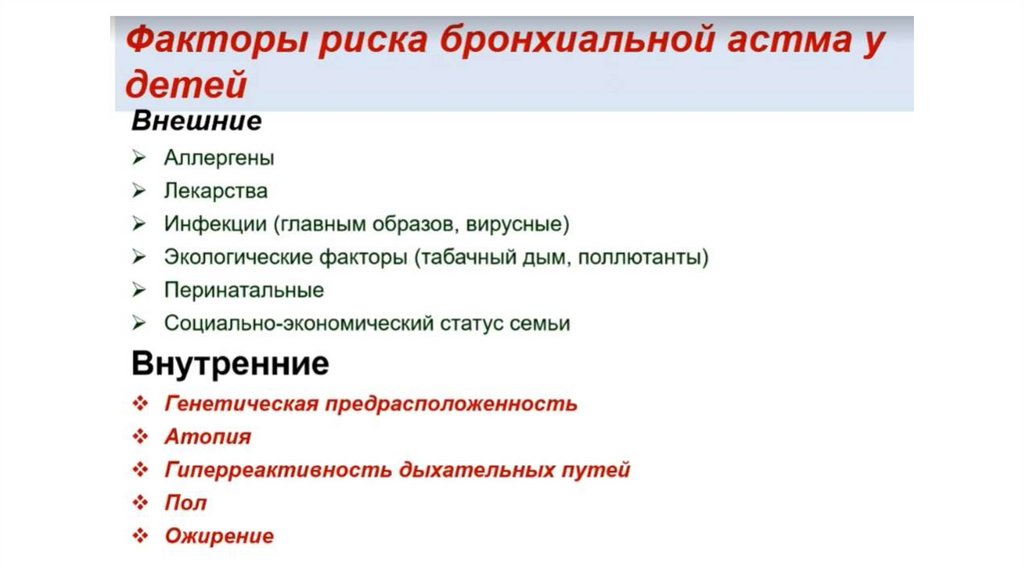 Факторы риска бронхиальной астма у детей

Внешние

➢ Аллергены
➢ Лекарства
➢ Инфекции (главным образов, вирусные)
➢ Экологические факторы (табачный дым, поллютанты)
➢ Перинатальные
➢ Социально-экономический статус семьи

Внутренние

❖ Генетическая предрасположенность
❖ Атопия
❖ Гиперреактивность дыхательных путей
❖ Пол
❖ Ожирение